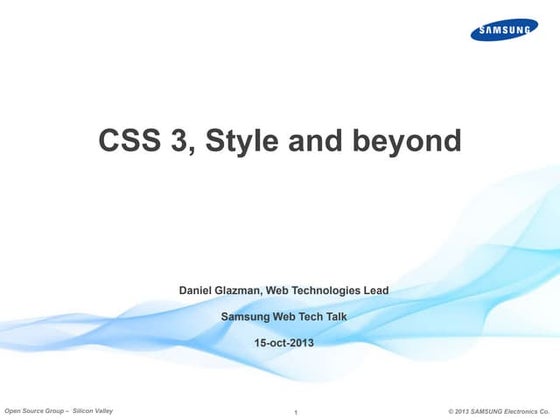 SAMSUNG

CSS 3, Style and beyond

Daniel Glazman, Web Technologies Lead

Samsung Web Tech Talk

15-oct-2013

Open Source Group – Silicon Valley

1

© 2013 SAMSUNG Electronics Co.